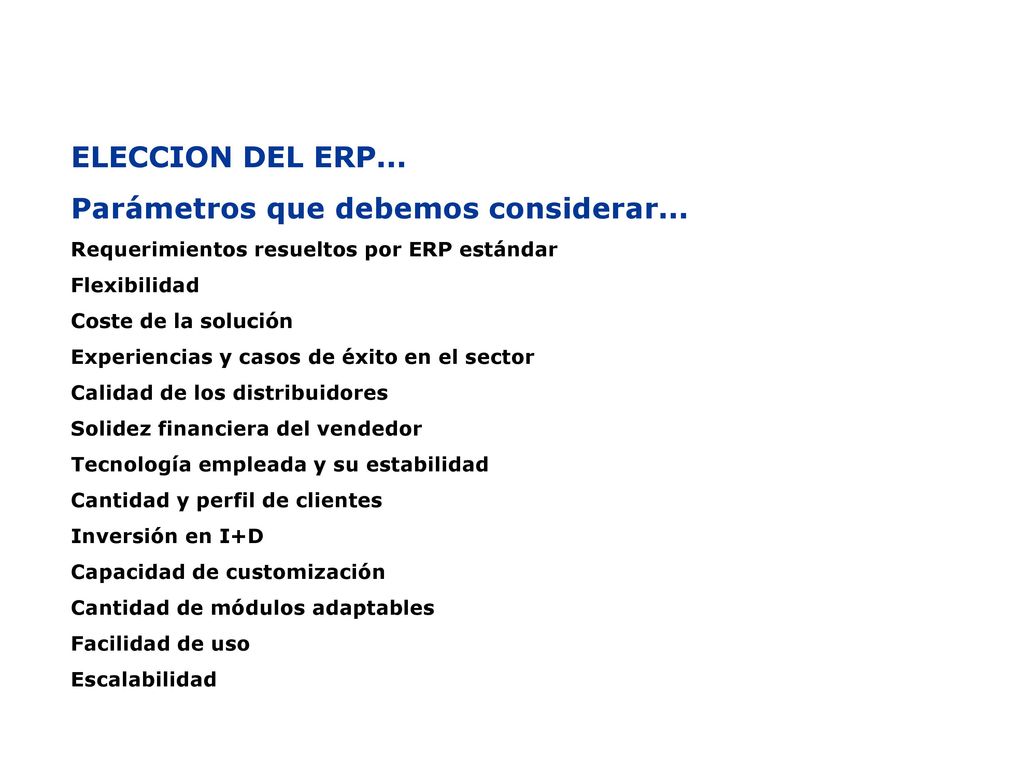 ELECCION DEL ERP…

Parámetros que debemos considerar…

Requerimientos resueltos por ERP estándar

Flexibilidad

Coste de la solución

Experiencias y casos de éxito en el sector

Calidad de los distribuidores

Solidez financiera del vendedor

Tecnología empleada y su estabilidad

Cantidad y perfil de clientes

Inversión en I+D

Capacidad de customización

Cantidad de módulos adaptables

Facilidad de uso

Escalabilidad